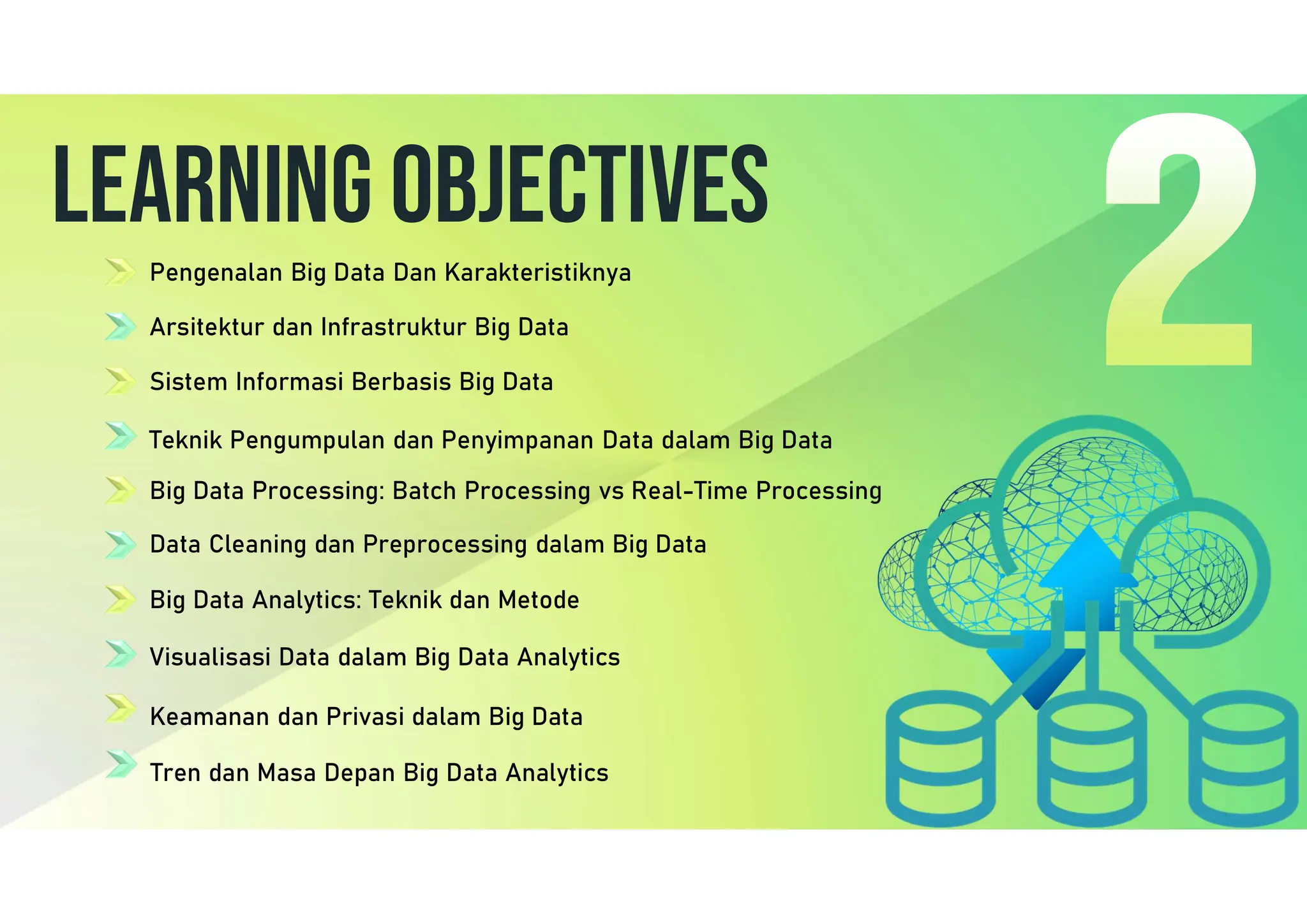 LEARNING OBJECTIVES

2

Pengenalan Big Data Dan Karakteristiknya

Arsitektur dan Infrastruktur Big Data

Sistem Informasi Berbasis Big Data

Teknik Pengumpulan dan Penyimpanan Data dalam Big Data

Big Data Processing: Batch Processing vs Real-Time Processing

Data Cleaning dan Preprocessing dalam Big Data

Big Data Analytics: Teknik dan Metode

Visualisasi Data dalam Big Data Analytics

Keamanan dan Privasi dalam Big Data

Tren dan Masa Depan Big Data Analytics